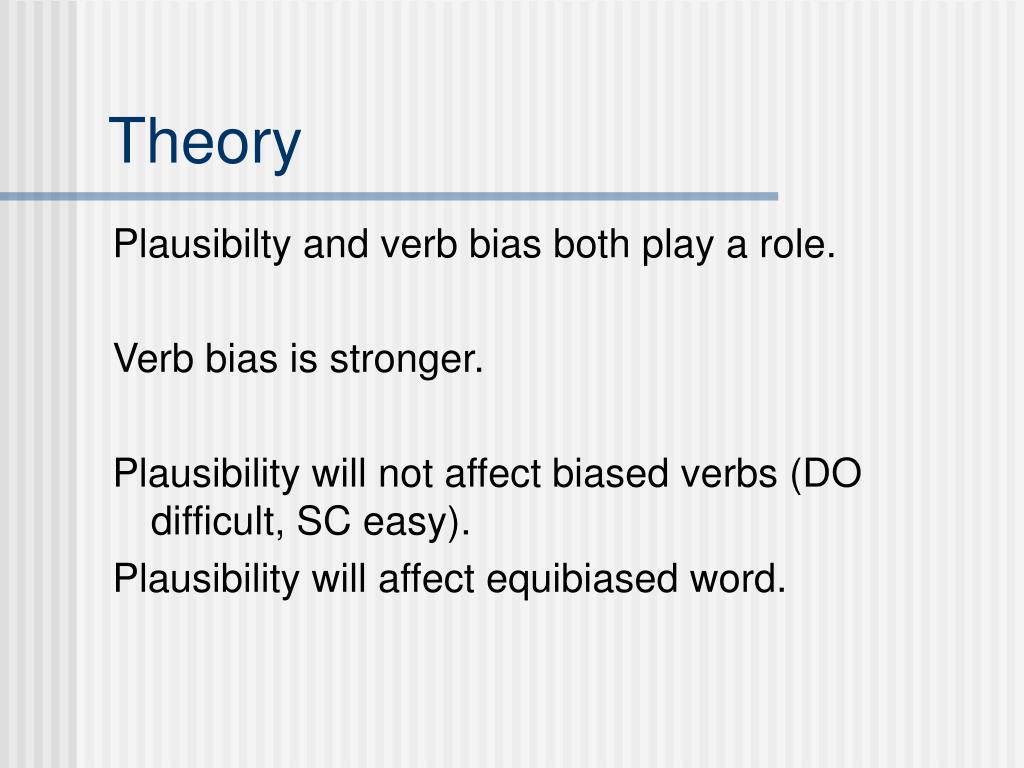 Theory

Plausibilty and verb bias both play a role.

Verb bias is stronger.

Plausibility will not affect biased verbs (DO difficult, SC easy).

Plausibility will affect equibiased word.